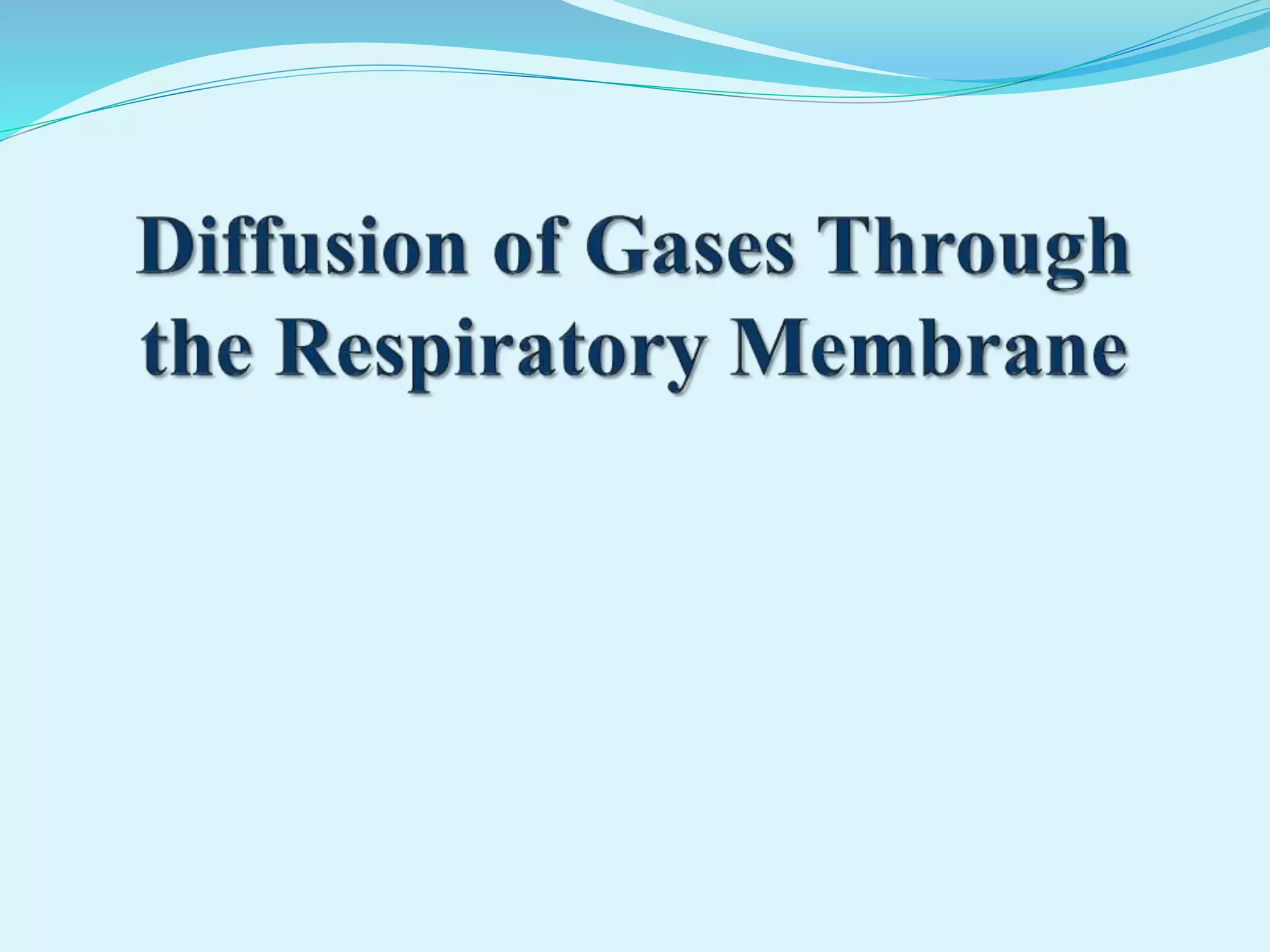 Diffusion of Gases Through the Respiratory Membrane